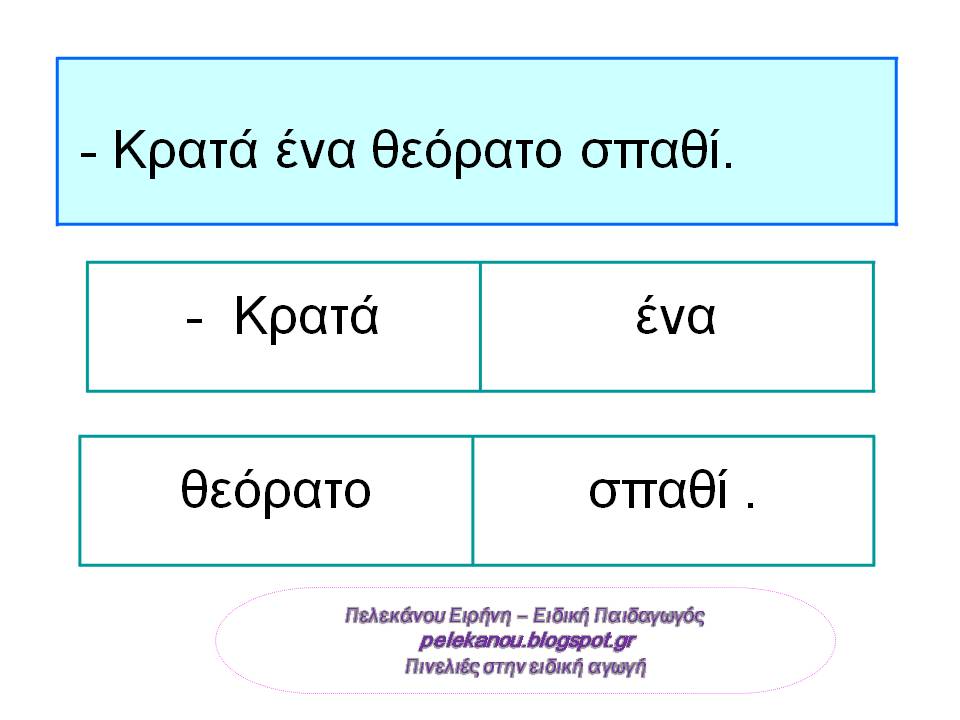 - Κρατά ένα θεόρατο σπαθί.

| - Κρατά | ένα |
|---|---|

| θεόρατο | σπαθί . |
|---|---|

Πελεκάνου Ειρήνη – Ειδική Παιδαγωγός
pelekanou.blogspot.gr
Πινελιές στην ειδική αγωγή